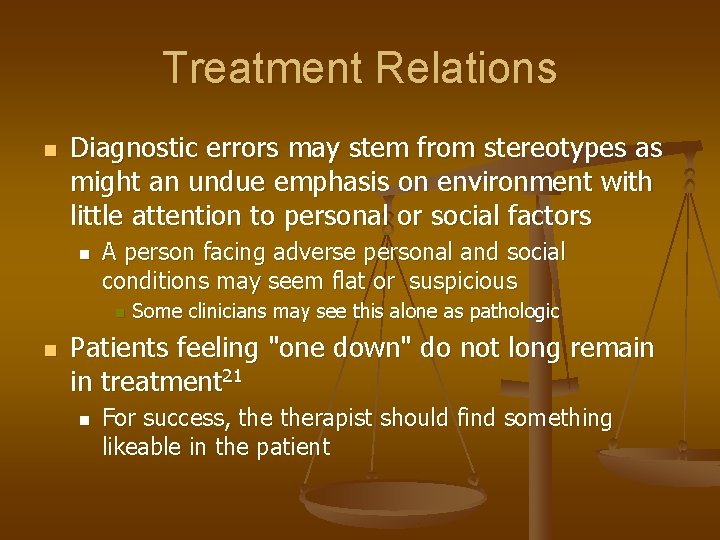 Treatment Relations

Diagnostic errors may stem from stereotypes as might an undue emphasis on environment with little attention to personal or social factors

A person facing adverse personal and social conditions may seem flat or suspicious

Some clinicians may see this alone as pathologic

Patients feeling "one down" do not long remain in treatment$^{21}$

For success, the therapist should find something likeable in the patient